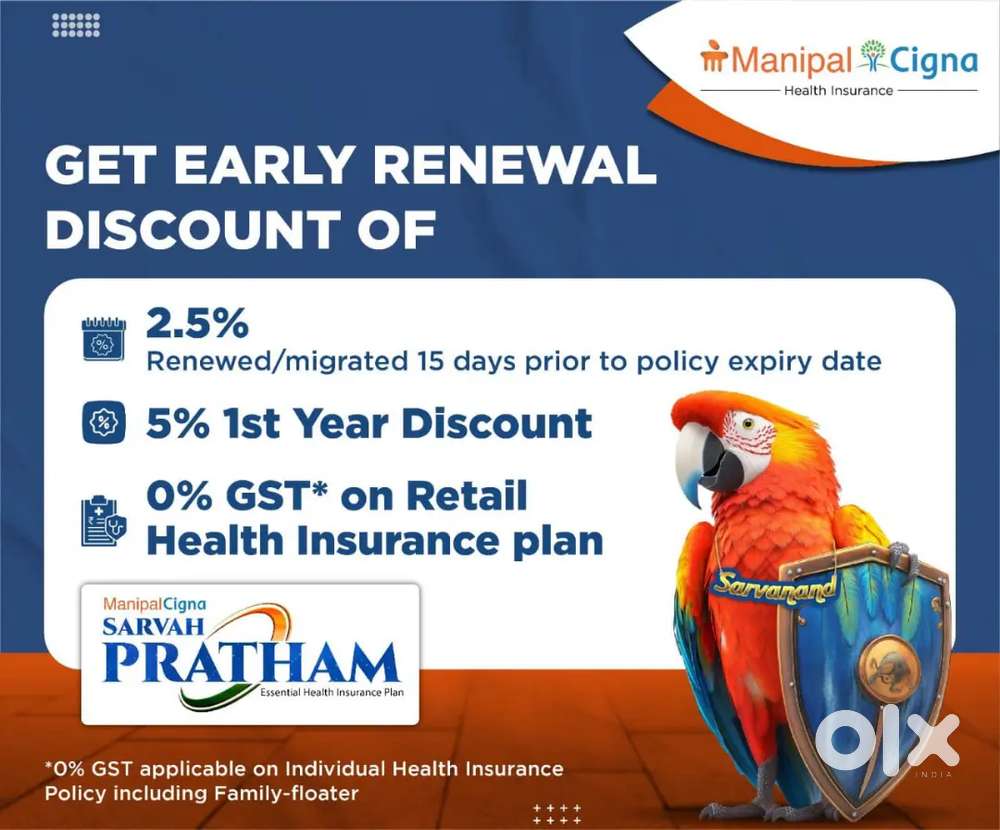 Manipal Cigna
Health Insurance

GET EARLY RENEWAL DISCOUNT OF

2.5%
Renewed/migrated 15 days prior to policy expiry date

5% 1st Year Discount

0% GST* on Retail Health Insurance plan

ManipalCigna
SARVAH
PRATHAM
Essential Health Insurance Plan

Sarvanand

*0% GST applicable on Individual Health Insurance Policy including Family-floater

OLX
INDIA